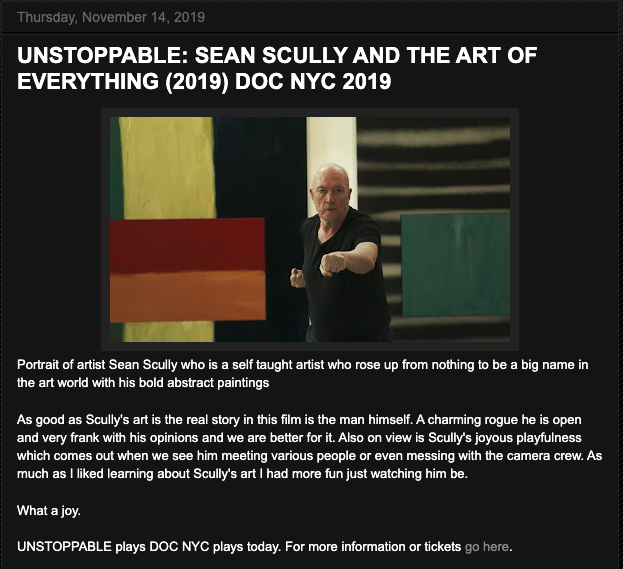 Thursday, November 14, 2019

UNSTOPPABLE: SEAN SCULLY AND THE ART OF EVERYTHING (2019) DOC NYC 2019

Portrait of artist Sean Scully who is a self taught artist who rose up from nothing to be a big name in the art world with his bold abstract paintings

As good as Scully's art is the real story in this film is the man himself. A charming rogue he is open and very frank with his opinions and we are better for it. Also on view is Scully's joyous playfulness which comes out when we see him meeting various people or even messing with the camera crew. As much as I liked learning about Scully's art I had more fun just watching him be.

What a joy.

UNSTOPPABLE plays DOC NYC plays today. For more information or tickets go here.